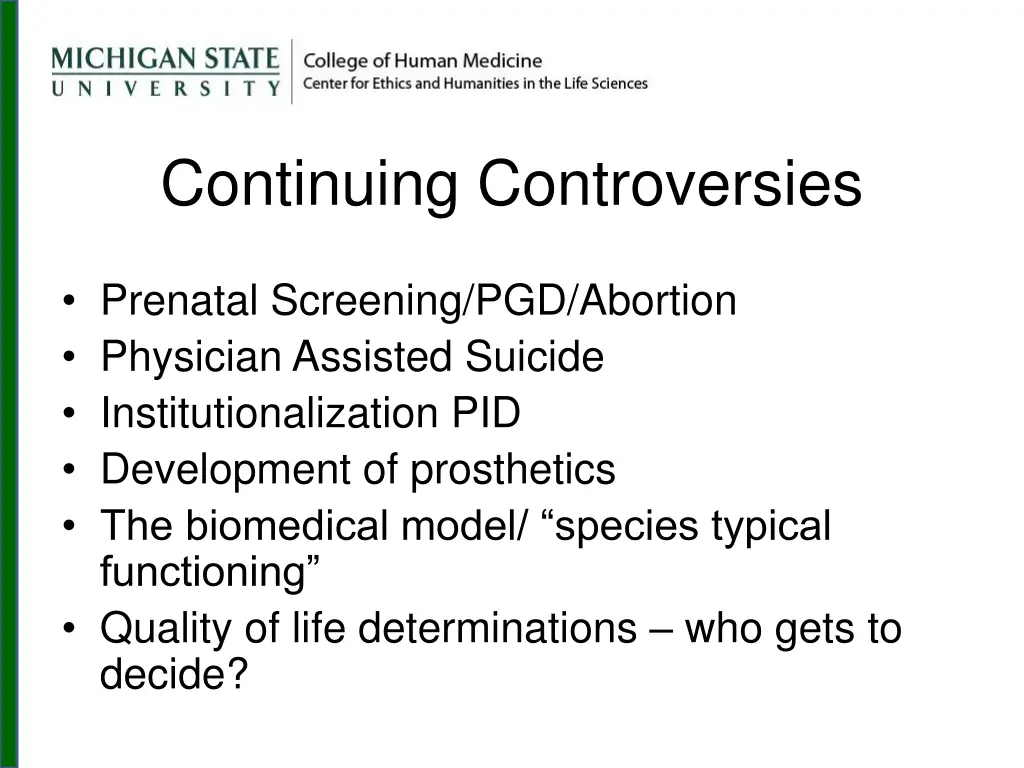 MICHIGAN STATE
UNIVERSITY

College of Human Medicine
Center for Ethics and Humanities in the Life Sciences

Continuing Controversies

• Prenatal Screening/PGD/Abortion
• Physician Assisted Suicide
• Institutionalization PID
• Development of prosthetics
• The biomedical model/ “species typical functioning”
• Quality of life determinations – who gets to decide?